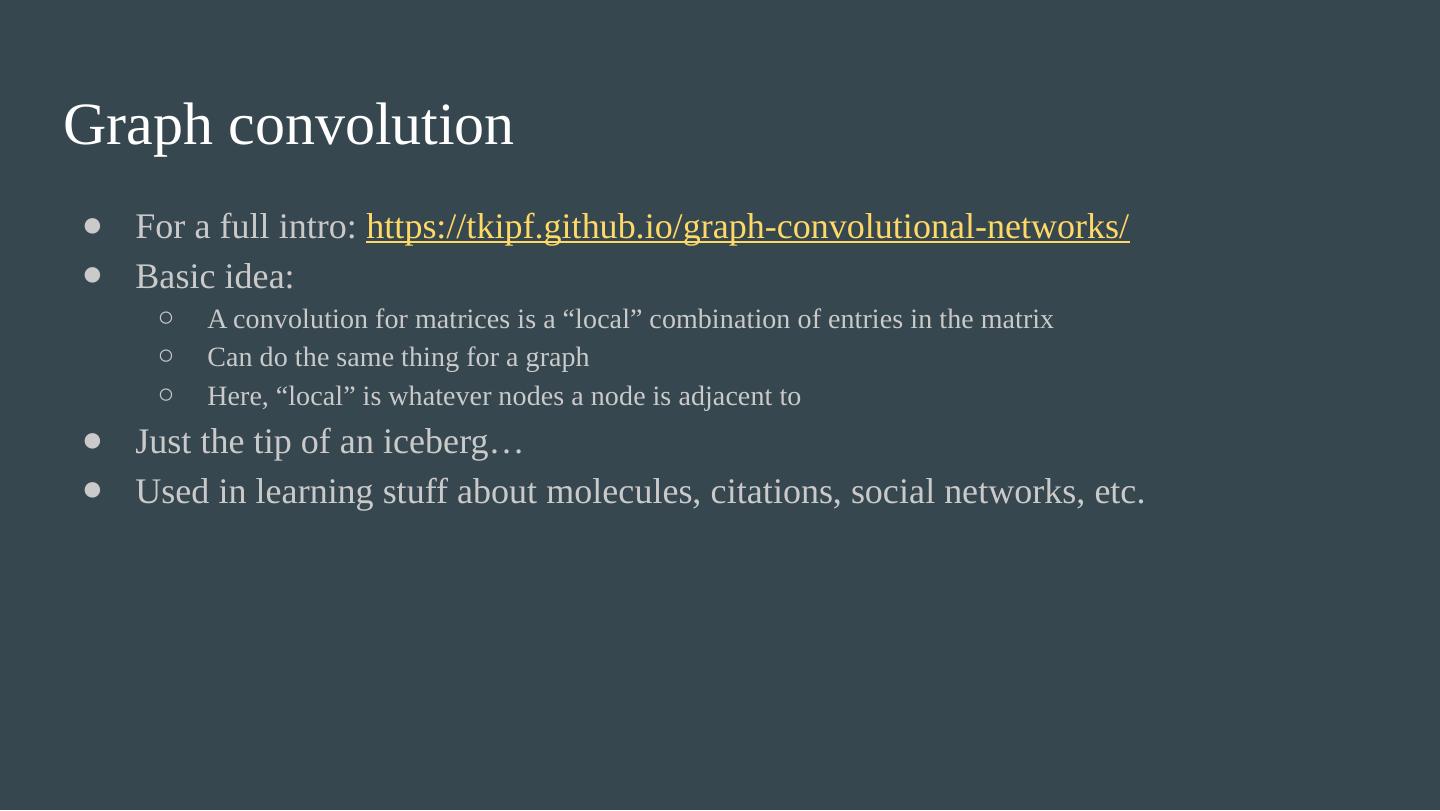 Graph convolution

- For a full intro: https://tkipf.github.io/graph-convolutional-networks/
- Basic idea:
  - A convolution for matrices is a “local” combination of entries in the matrix
  - Can do the same thing for a graph
  - Here, “local” is whatever nodes a node is adjacent to
- Just the tip of an iceberg…
- Used in learning stuff about molecules, citations, social networks, etc.